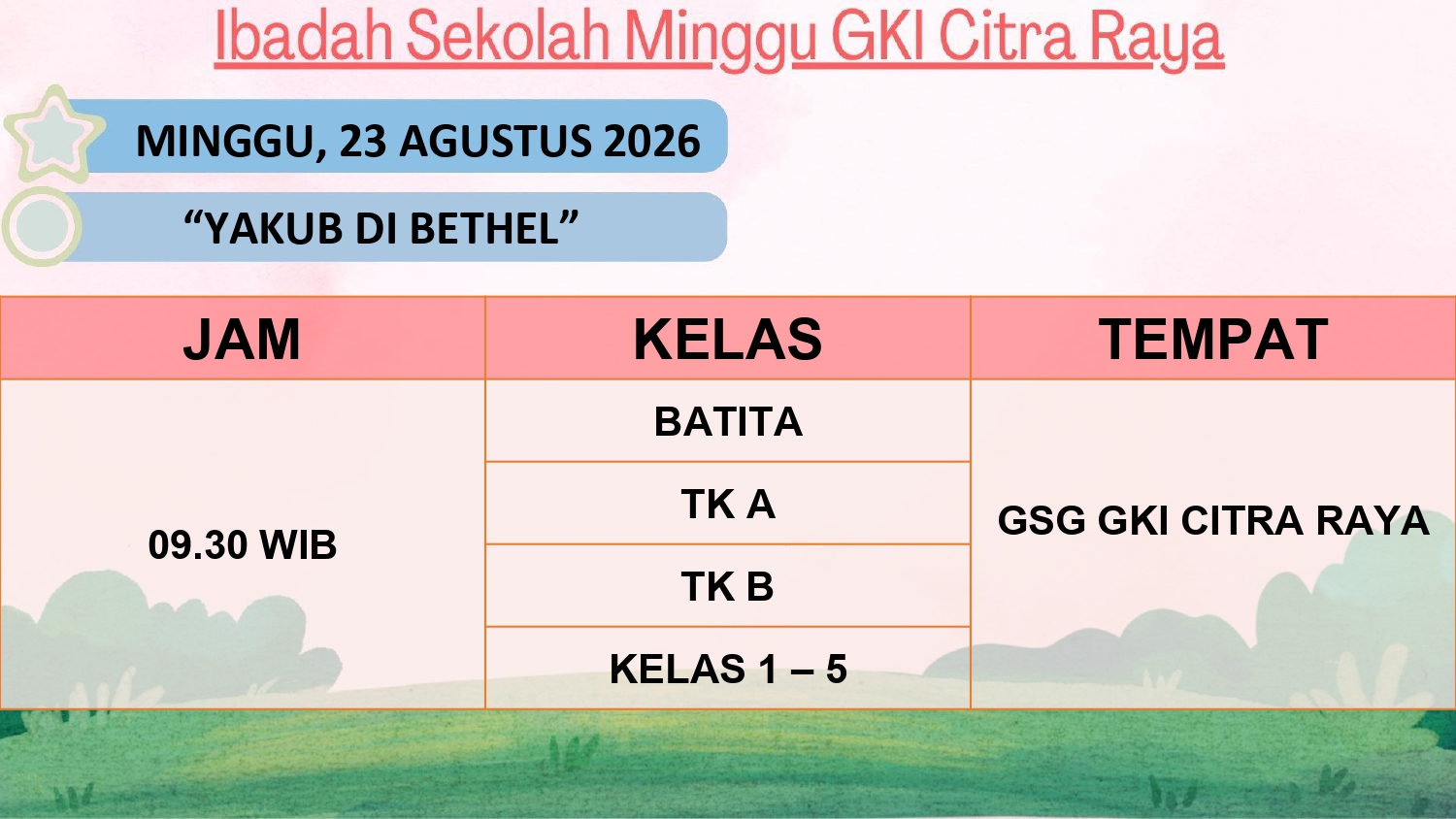 Ibadah Sekolah Minggu GKI Citra Raya

MINGGU, 23 AGUSTUS 2026

“YAKUB DI BETHEL”

| JAM | KELAS | TEMPAT |
|---|---|---|
| 09.30 WIB | BATITA | GSG GKI CITRA RAYA |
| | TK A | |
| | TK B | |
| | KELAS 1 – 5 | |